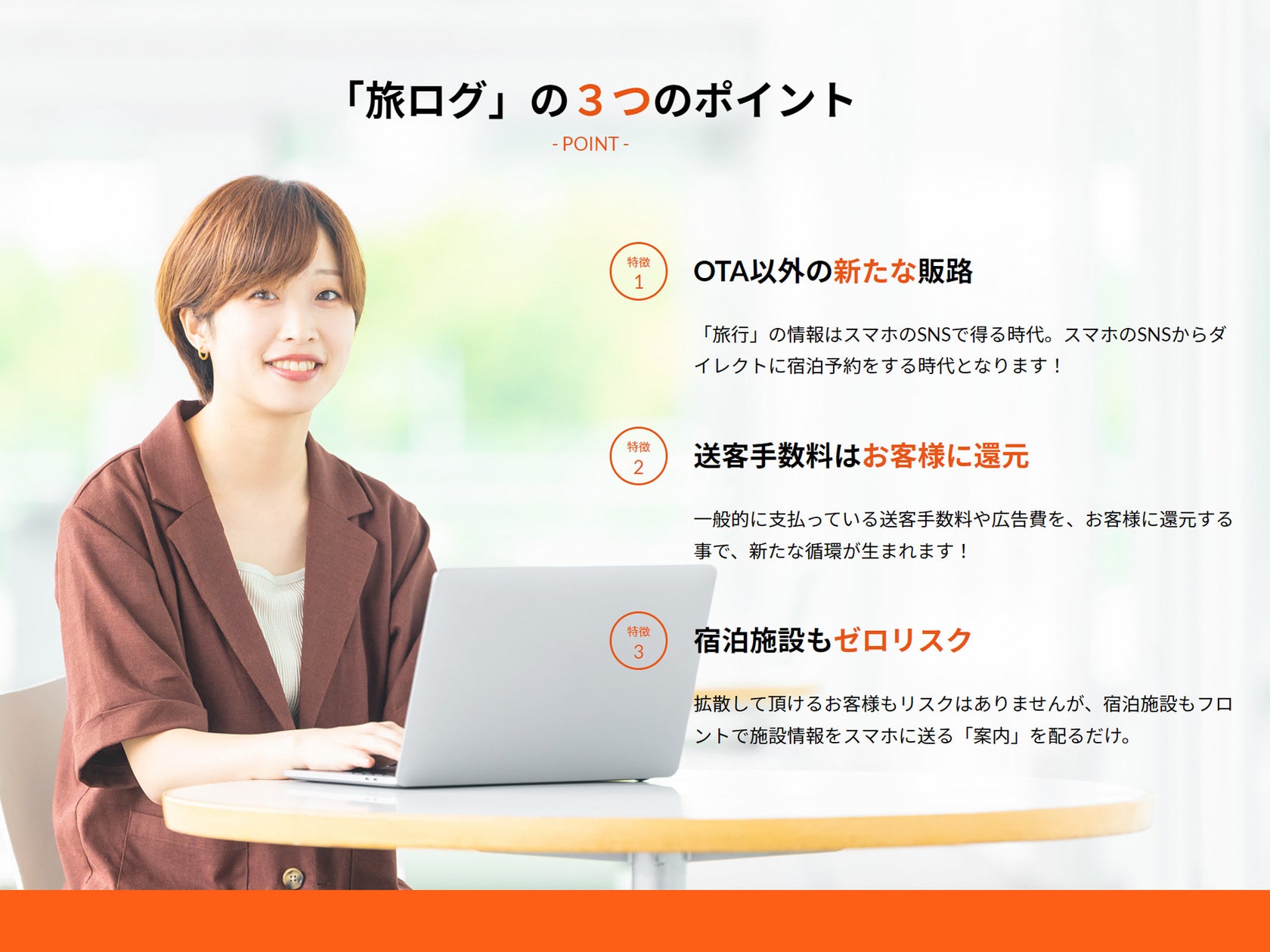 「旅ログ」の３つのポイント

- POINT -

特徴
1

OTA以外の新たな販路

「旅行」の情報はスマホのSNSで得る時代。スマホのSNSからダイレクトに宿泊予約をする時代となります！

特徴
2

送客手数料はお客様に還元

一般的に支払っている送客手数料や広告費を、お客様に還元する事で、新たな循環が生まれます！

特徴
3

宿泊施設もゼロリスク

拡散して頂けるお客様もリスクはありませんが、宿泊施設もフロントで施設情報をスマホに送る「案内」を配るだけ。